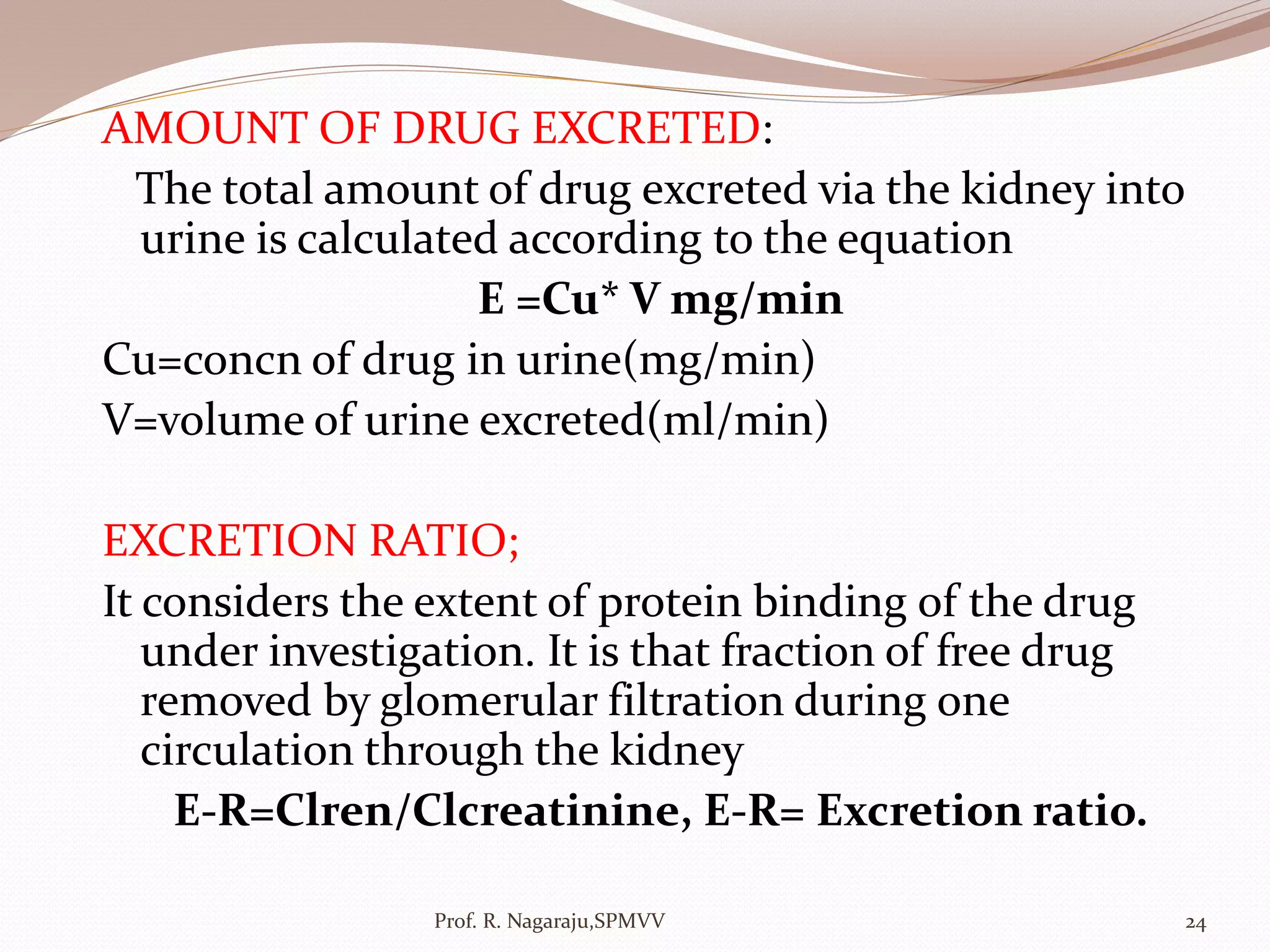 AMOUNT OF DRUG EXCRETED:

The total amount of drug excreted via the kidney into urine is calculated according to the equation

E =Cu* V mg/min

Cu=concn of drug in urine(mg/min)

V=volume of urine excreted(ml/min)

EXCRETION RATIO;

It considers the extent of protein binding of the drug under investigation. It is that fraction of free drug removed by glomerular filtration during one circulation through the kidney

E-R=Clren/Clcreatinine, E-R= Excretion ratio.

Prof. R. Nagaraju,SPMVV

24